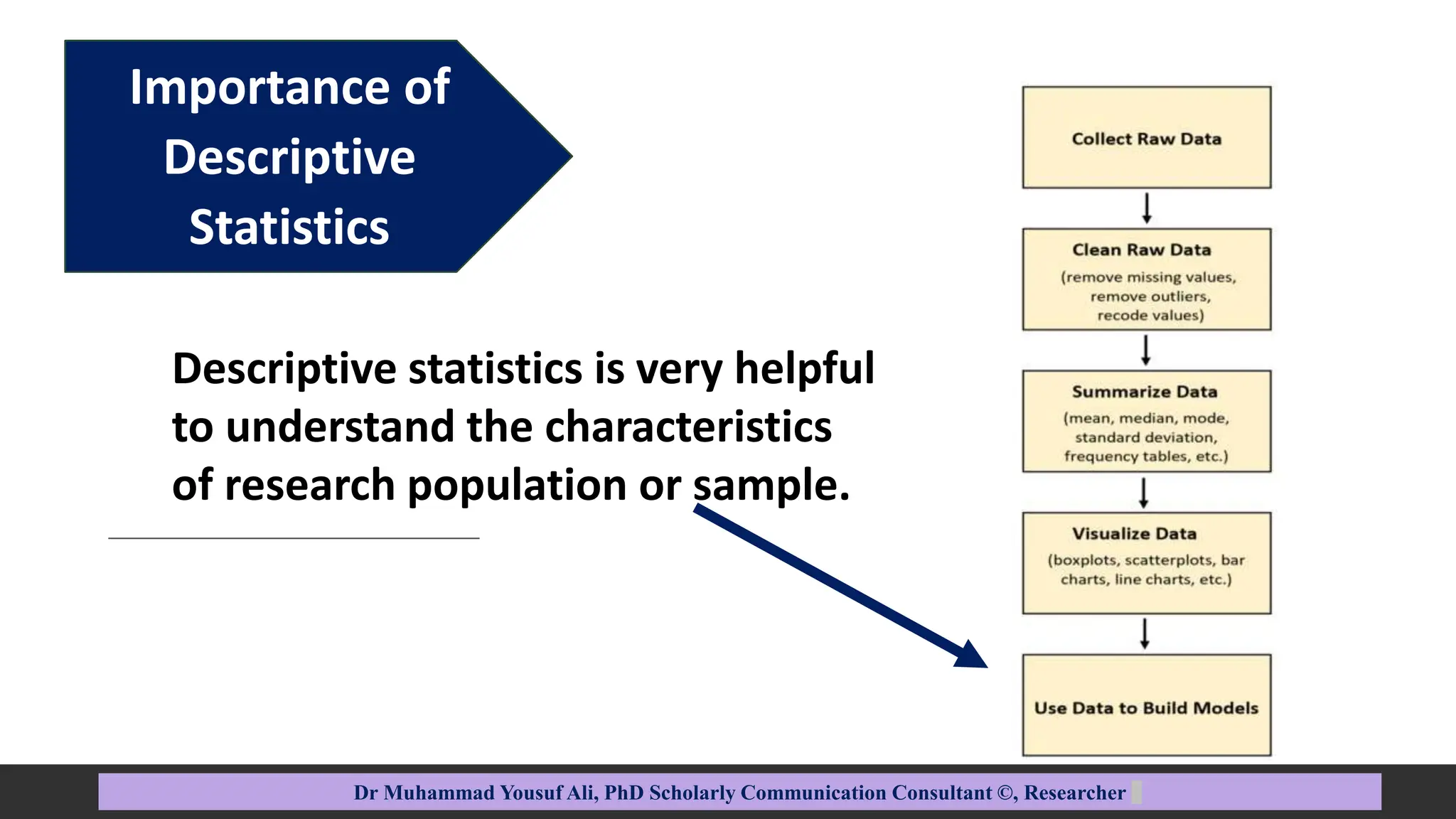 Importance of Descriptive Statistics

Descriptive statistics is very helpful to understand the characteristics of research population or sample.

Collect Raw Data

Clean Raw Data
(remove missing values, remove outliers, recode values)

Summarize Data
(mean, median, mode, standard deviation, frequency tables, etc.)

Visualize Data
(boxplots, scatterplots, bar charts, line charts, etc.)

Use Data to Build Models

Dr Muhammad Yousuf Ali, PhD Scholarly Communication Consultant ©, Researcher